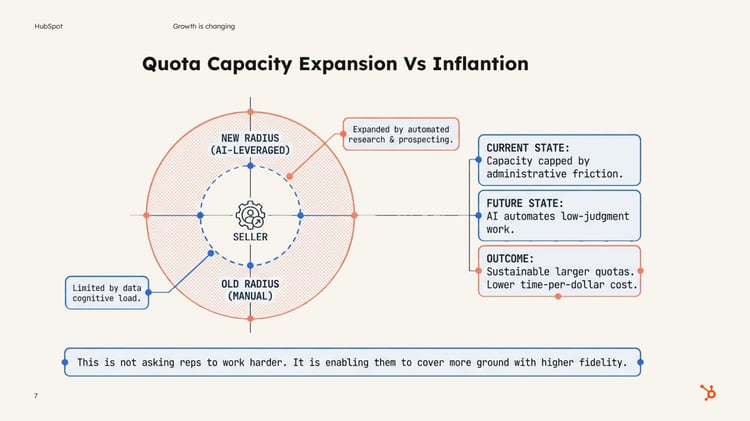 HubSpot

Growth is changing

Quota Capacity Expansion Vs Inflantion

NEW RADIUS (AI-LEVERAGED)

Expanded by automated research & prospecting.

SELLER

OLD RADIUS (MANUAL)

Limited by data cognitive load.

CURRENT STATE:
Capacity capped by administrative friction.

FUTURE STATE:
AI automates low-judgment work.

OUTCOME:
Sustainable larger quotas. Lower time-per-dollar cost.

This is not asking reps to work harder. It is enabling them to cover more ground with higher fidelity.

7